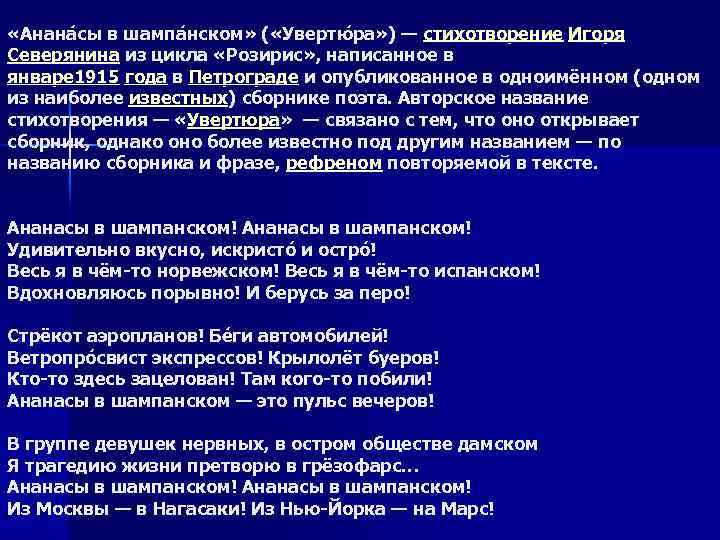 «Анана́сы в шампа́нском» («Увертю́ра») — стихотворение Игоря Северянина из цикла «Розирис», написанное в январе1915 года в Петрограде и опубликованное в одноимённом (одном из наиболее известных) сборнике поэта. Авторское название стихотворения — «Увертюра» — связано с тем, что оно открывает сборник, однако оно более известно под другим названием — по названию сборника и фразе, рефреном повторяемой в тексте.

Ананасы в шампанском! Ананасы в шампанском!
Удивительно вкусно, искристо́ и остро́!
Весь я в чём-то норвежском! Весь я в чём-то испанском!
Вдохновляюсь порывно! И берусь за перо!

Стрёкот аэропланов! Бе́ги автомобилей!
Ветропро́свист экспрессов! Крылолёт буеров!
Кто-то здесь зацелован! Там кого-то побили!
Ананасы в шампанском — это пульс вечеров!

В группе девушек нервных, в остром обществе дамском
Я трагедию жизни претворю в грёзофарс...
Ананасы в шампанском! Ананасы в шампанском!
Из Москвы — в Нагасаки! Из Нью-Йорка — на Марс!